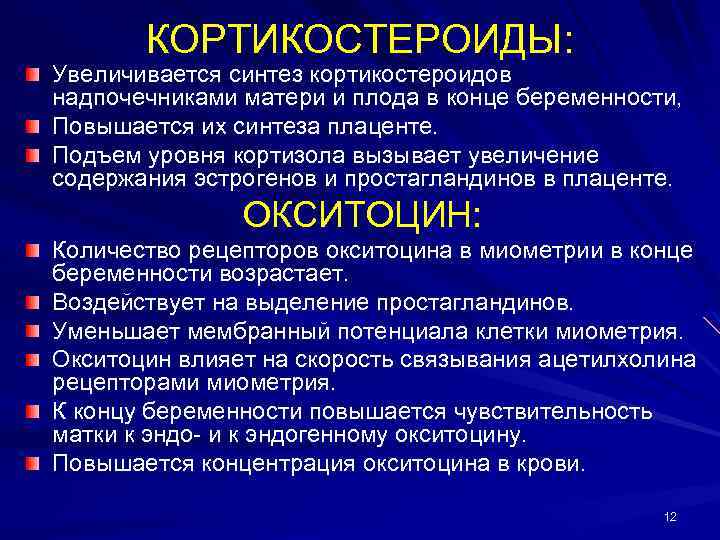 КОРТИКОСТЕРОИДЫ:

Увеличивается синтез кортикостероидов надпочечниками матери и плода в конце беременности,

Повышается их синтеза плаценте.

Подъем уровня кортизола вызывает увеличение содержания эстрогенов и простагландинов в плаценте.

ОКСИТОЦИН:

Количество рецепторов окситоцина в миометрии в конце беременности возрастает.

Воздействует на выделение простагландинов.

Уменьшает мембранный потенциала клетки миометрия.

Окситоцин влияет на скорость связывания ацетилхолина рецепторами миометрия.

К концу беременности повышается чувствительность матки к эндо- и к эндогенному окситоцину.

Повышается концентрация окситоцина в крови.

12